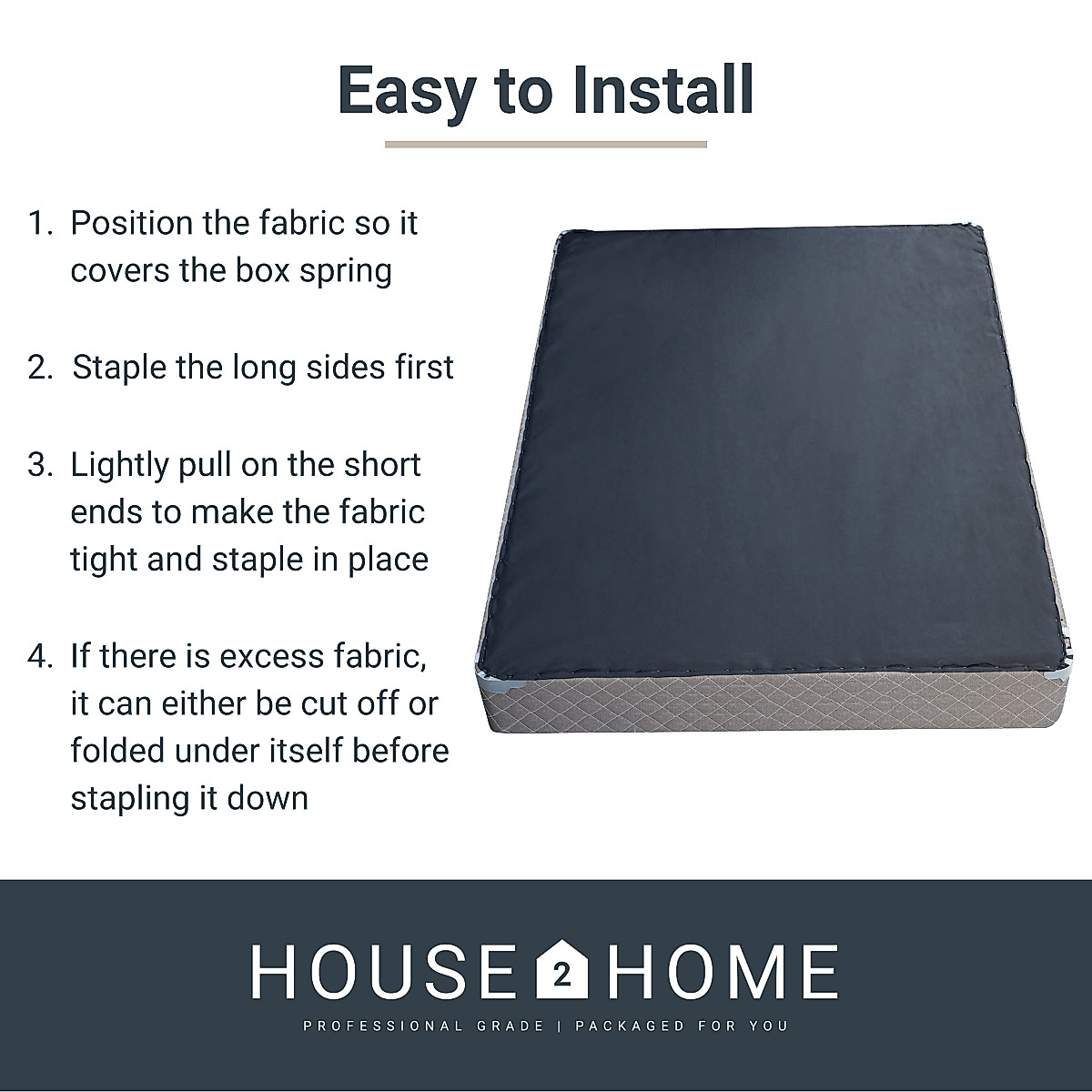 Easy to Install

1. Position the fabric so it covers the box spring

2. Staple the long sides first

3. Lightly pull on the short ends to make the fabric tight and staple in place

4. If there is excess fabric, it can either be cut off or folded under itself before stapling it down

HOUSE 2 HOME

PROFESSIONAL GRADE | PACKAGED FOR YOU